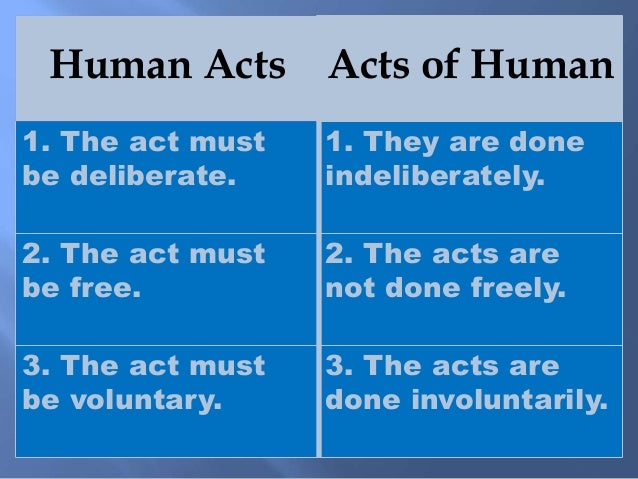 | Human Acts | Acts of Human |
|---|---|
| 1. The act must be deliberate. | 1. They are done indeliberately. |
| 2. The act must be free. | 2. The acts are not done freely. |
| 3. The act must be voluntary. | 3. The acts are done involuntarily. |